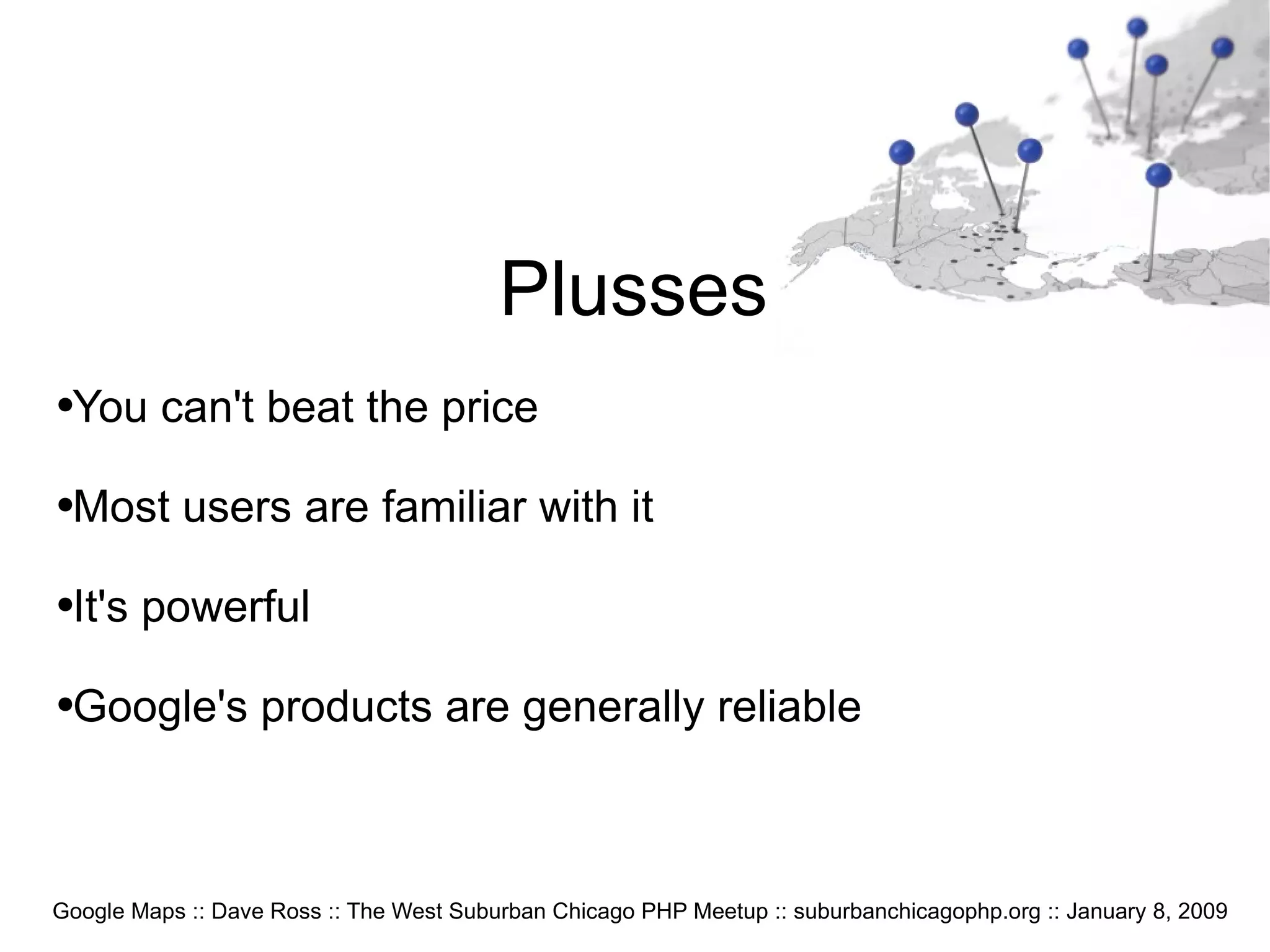 Plusses

•You can't beat the price

•Most users are familiar with it

•It's powerful

•Google's products are generally reliable

Google Maps :: Dave Ross :: The West Suburban Chicago PHP Meetup :: suburbanchicagophp.org :: January 8, 2009